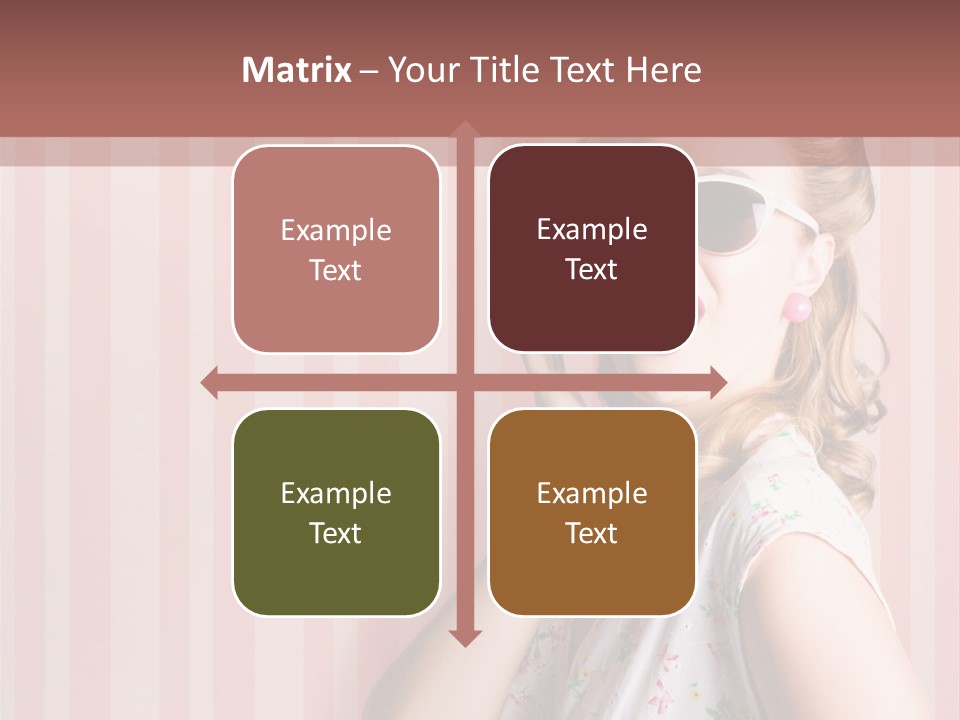 Matrix – Your Title Text Here

Example Text

Example Text

Example Text

Example Text